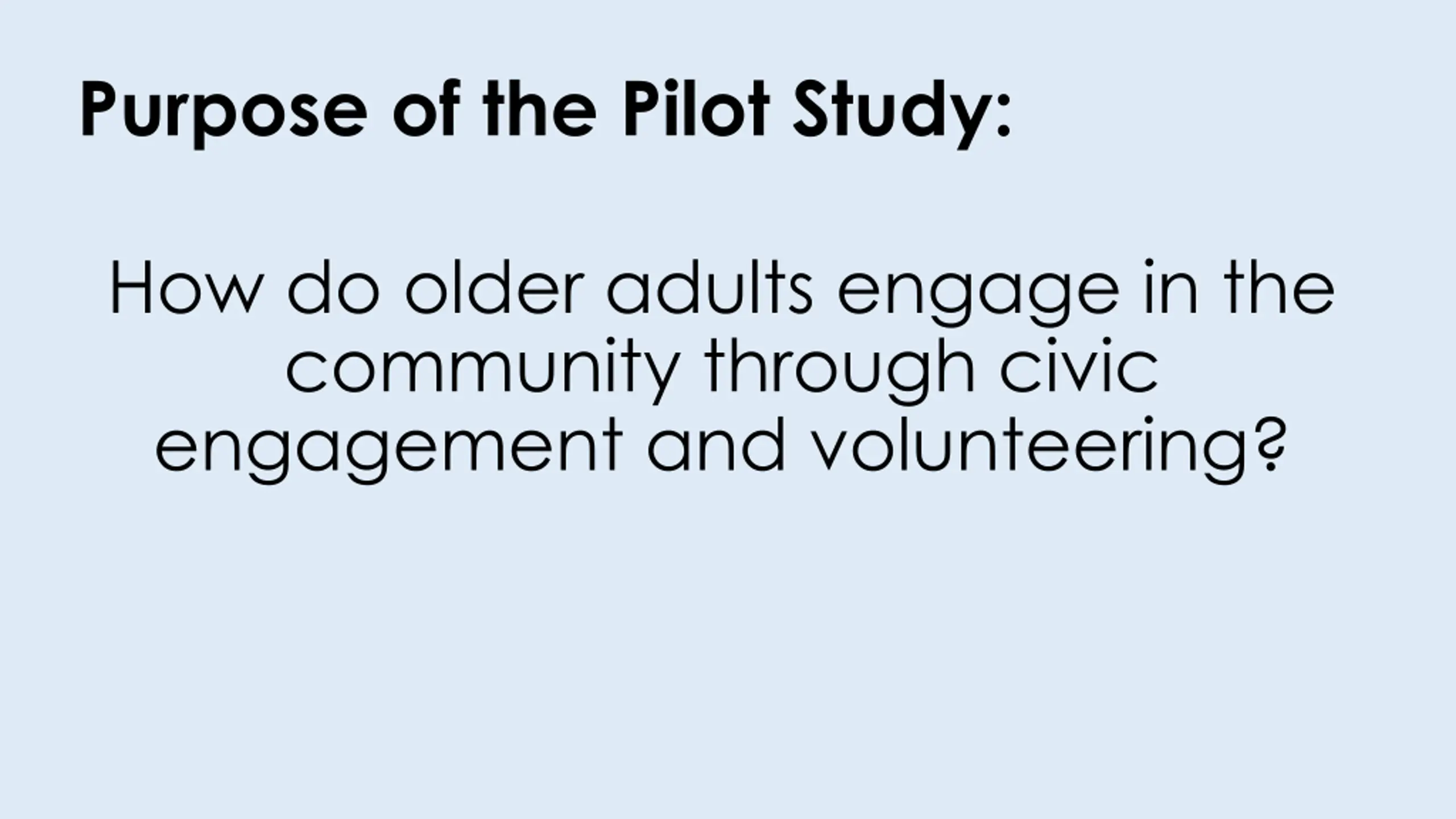 Purpose of the Pilot Study:

How do older adults engage in the community through civic engagement and volunteering?